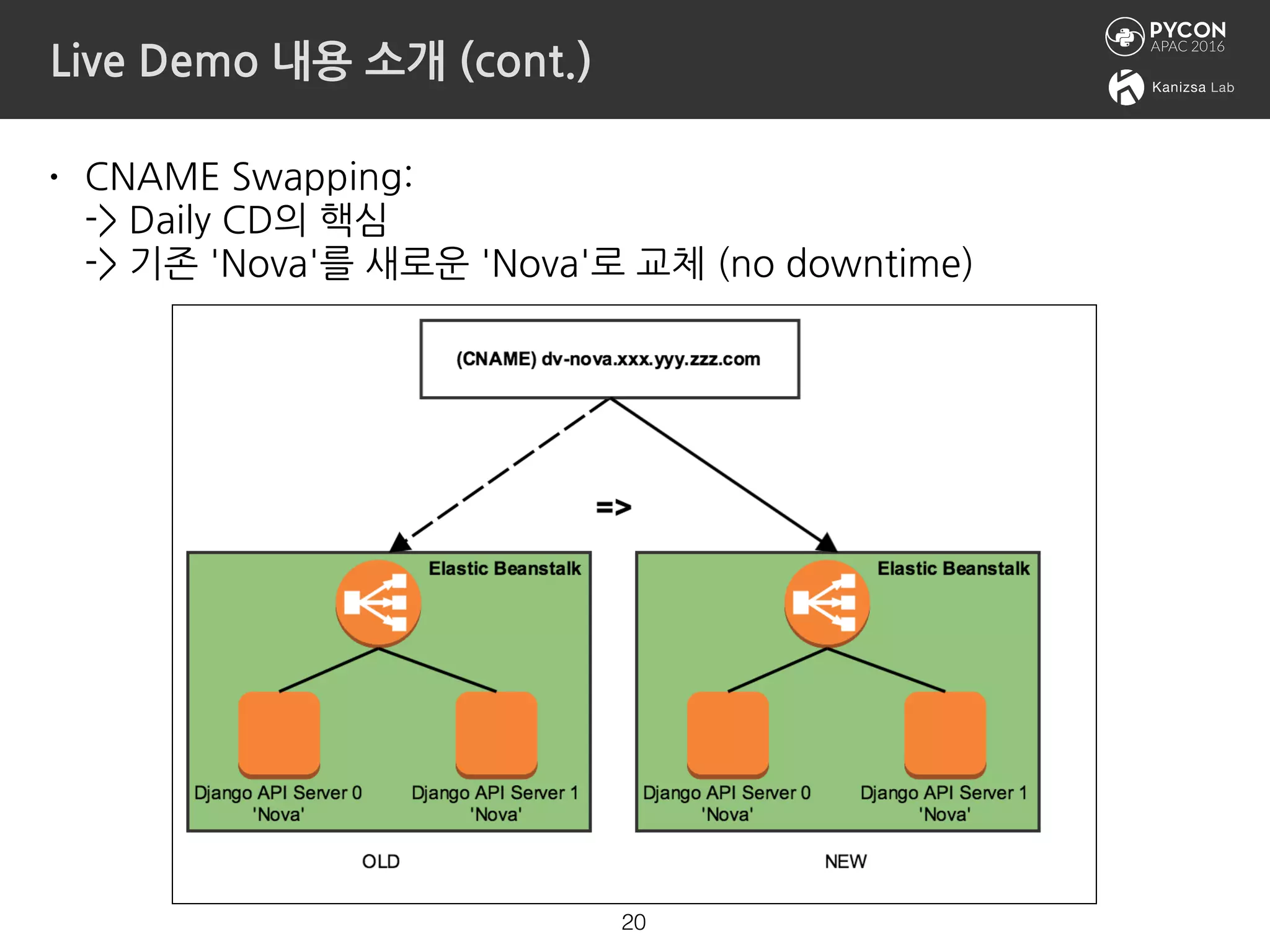 Live Demo 내용 소개 (cont.)

PYCON APAC 2016

Kanizsa Lab

• CNAME Swapping:
-> Daily CD의 핵심
-> 기존 'Nova'를 새로운 'Nova'로 교체 (no downtime)

(CNAME) dv-nova.xxx.yyy.zzz.com

=>

Elastic Beanstalk

Django API Server 0
'Nova'

Django API Server 1
'Nova'

OLD

Elastic Beanstalk

Django API Server 0
'Nova'

Django API Server 1
'Nova'

NEW

20